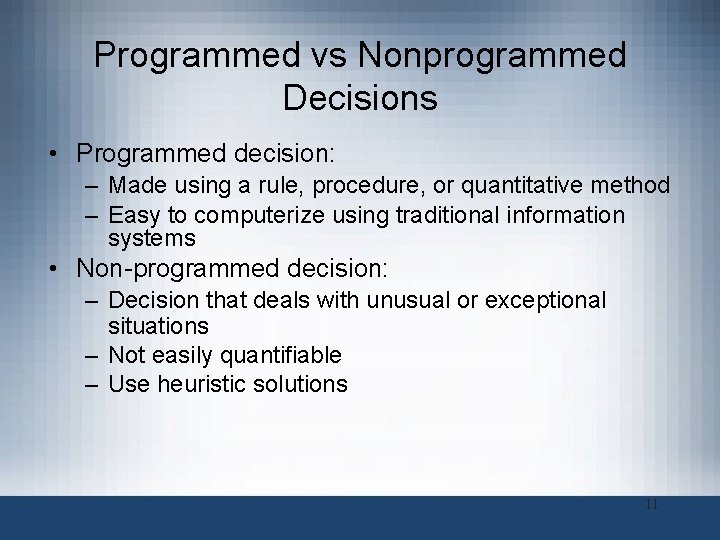 Programmed vs Nonprogrammed Decisions

• Programmed decision:
– Made using a rule, procedure, or quantitative method
– Easy to computerize using traditional information systems
• Non-programmed decision:
– Decision that deals with unusual or exceptional situations
– Not easily quantifiable
– Use heuristic solutions

11